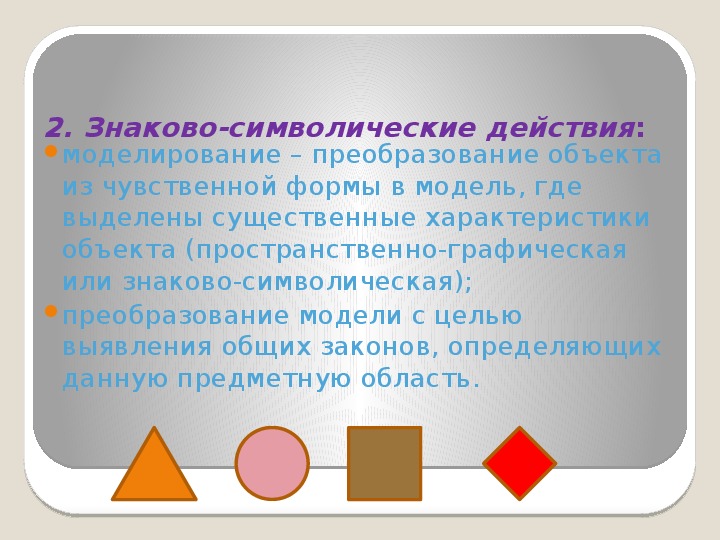 2. Знаково-символические действия:

моделирование – преобразование объекта из чувственной формы в модель, где выделены существенные характеристики объекта (пространственно-графическая или знаково-символическая);

преобразование модели с целью выявления общих законов, определяющих данную предметную область.